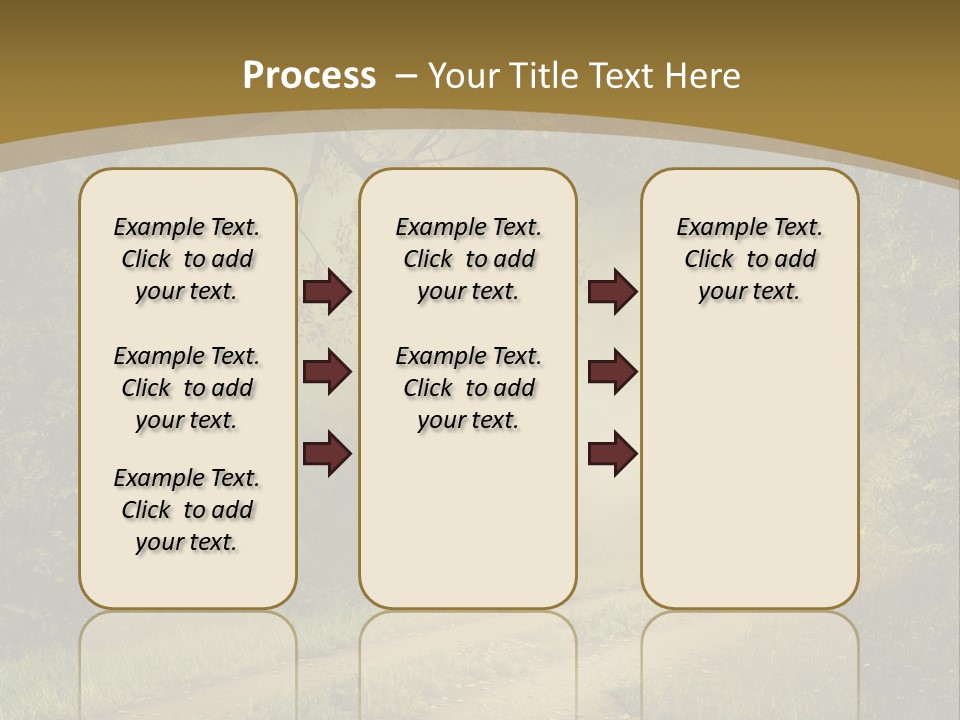 Process – Your Title Text Here

Example Text. Click to add your text.

Example Text. Click to add your text.

Example Text. Click to add your text.

Example Text. Click to add your text.

Example Text. Click to add your text.

Example Text. Click to add your text.